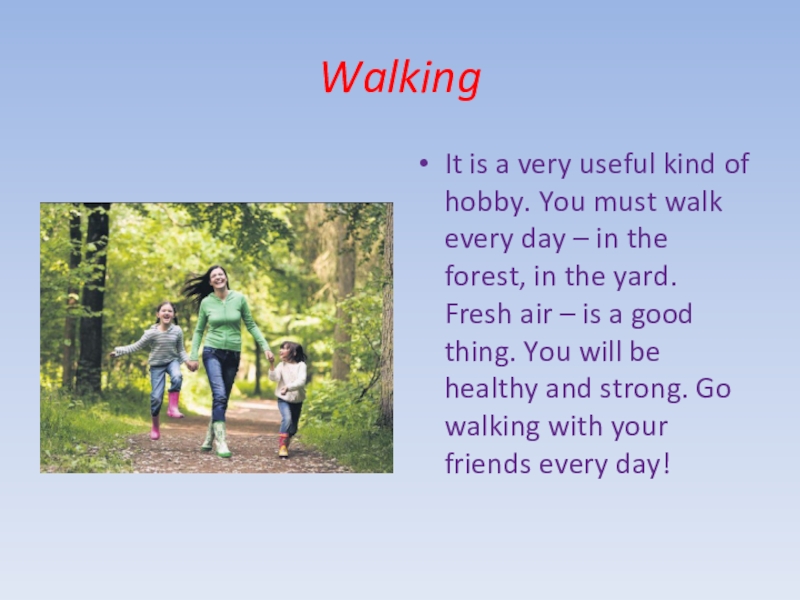 Walking

• It is a very useful kind of hobby. You must walk every day – in the forest, in the yard. Fresh air – is a good thing. You will be healthy and strong. Go walking with your friends every day!